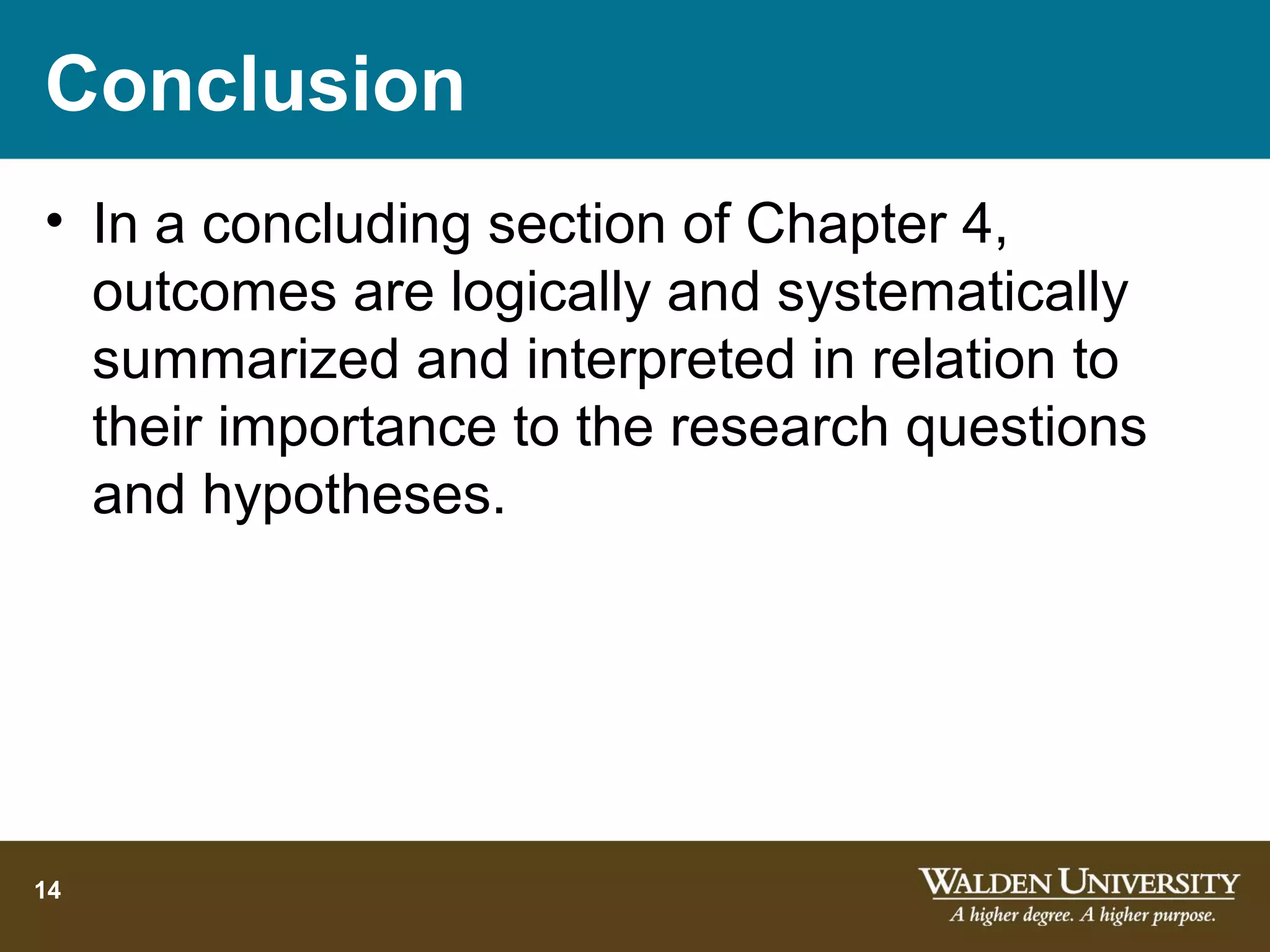 Conclusion

• In a concluding section of Chapter 4, outcomes are logically and systematically summarized and interpreted in relation to their importance to the research questions and hypotheses.

14

WALDEN UNIVERSITY
A higher degree. A higher purpose.